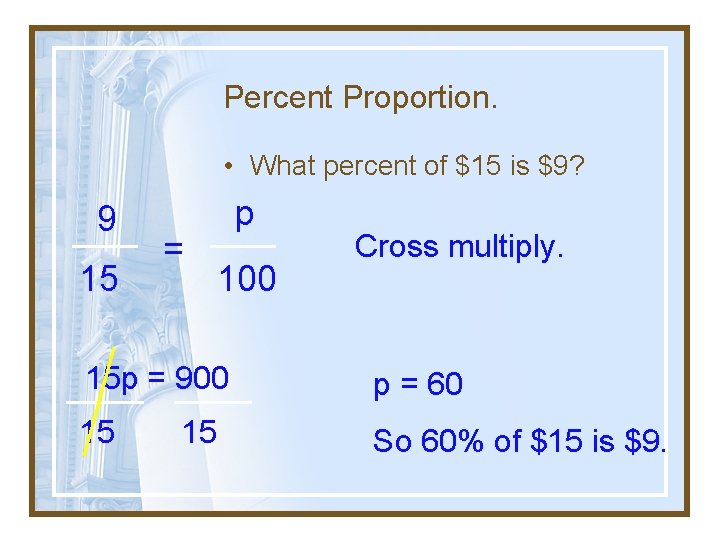 Percent Proportion.

• What percent of \$15 is \$9?

$\frac{9}{15} = \frac{p}{100}$

Cross multiply.

$\frac{15p}{15} = \frac{900}{15}$

p = 60

So 60% of \$15 is \$9.